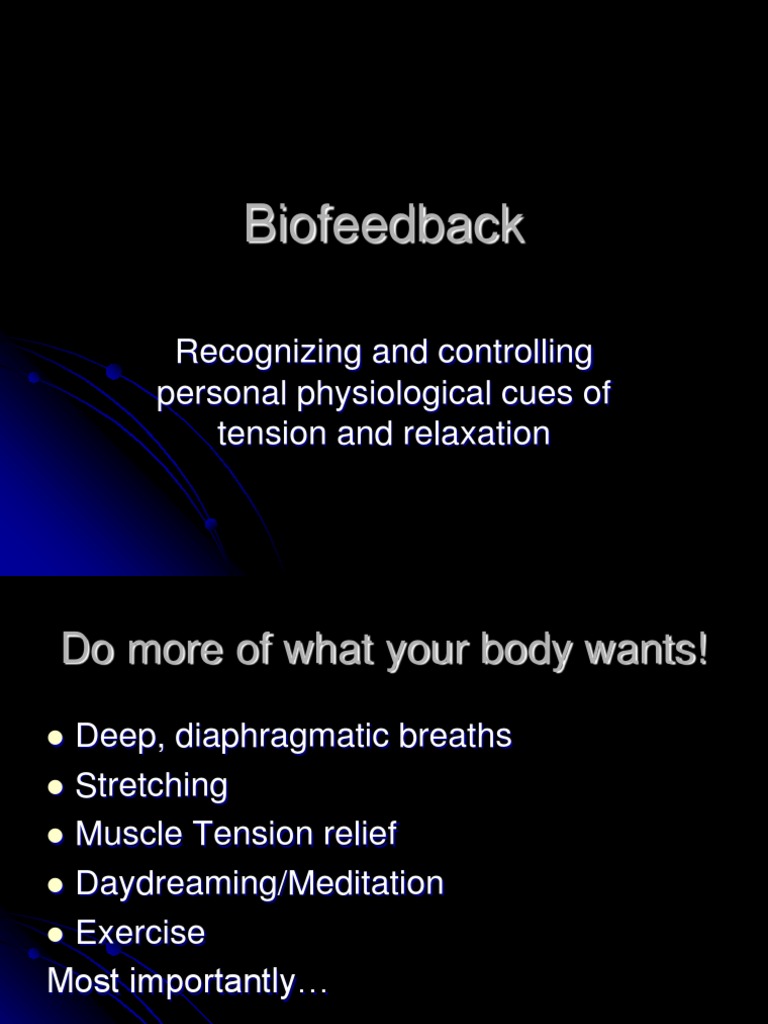 Biofeedback

Recognizing and controlling personal physiological cues of tension and relaxation

Do more of what your body wants!

• Deep, diaphragmatic breaths
• Stretching
• Muscle Tension relief
• Daydreaming/Meditation
• Exercise
Most importantly…